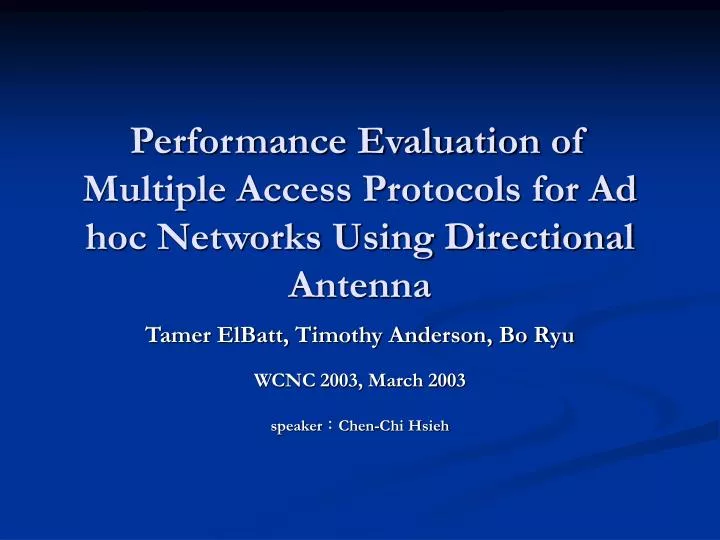 Performance Evaluation of Multiple Access Protocols for Ad hoc Networks Using Directional Antenna

Tamer ElBatt, Timothy Anderson, Bo Ryu

WCNC 2003, March 2003

speaker：Chen-Chi Hsieh